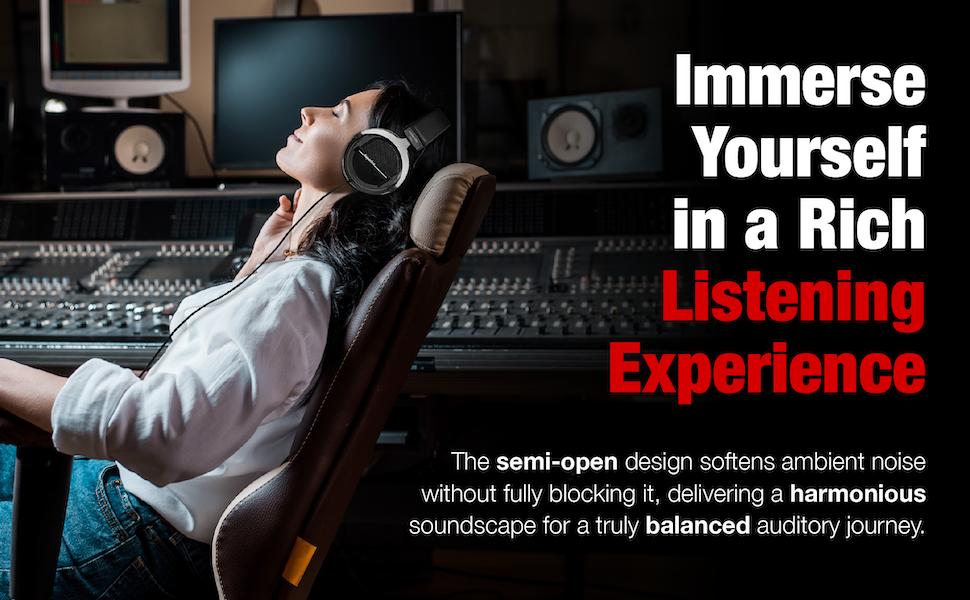 Immerse Yourself in a Rich Listening Experience

The semi-open design softens ambient noise without fully blocking it, delivering a harmonious soundscape for a truly balanced auditory journey.